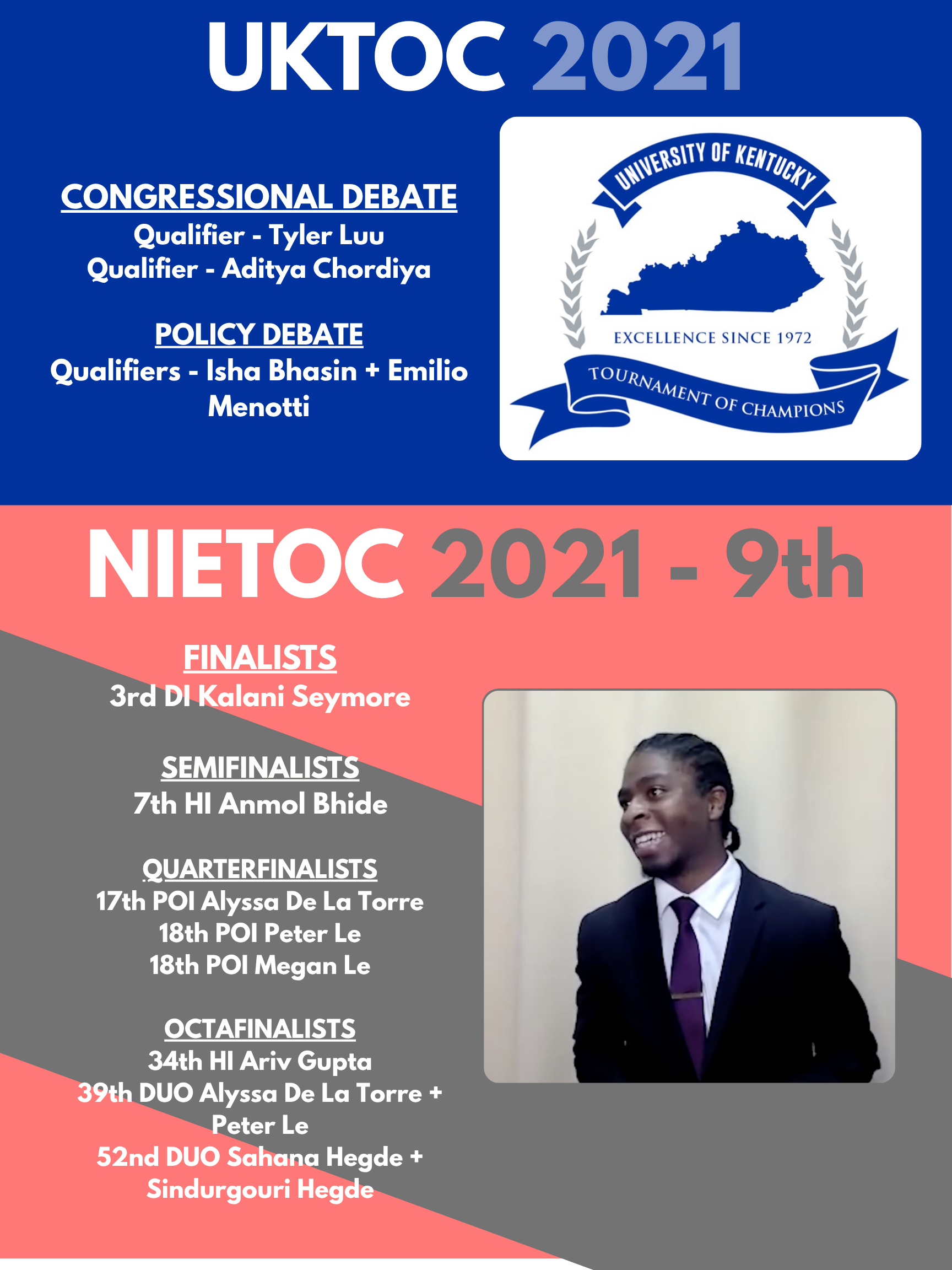 UKTOC 2021

CONGRESSIONAL DEBATE
Qualifier - Tyler Luu
Qualifier - Aditya Chordiya

POLICY DEBATE
Qualifiers - Isha Bhasin + Emilio Menotti

UNIVERSITY OF KENTUCKY
EXCELLENCE SINCE 1972
TOURNAMENT OF CHAMPIONS

NIETOC 2021 - 9th

FINALISTS
3rd DI Kalani Seymore

SEMIFINALISTS
7th HI Anmol Bhide

QUARTERFINALISTS
17th POI Alyssa De La Torre
18th POI Peter Le
18th POI Megan Le

OCTAFINALISTS
34th HI Ariv Gupta
39th DUO Alyssa De La Torre + Peter Le
52nd DUO Sahana Hegde + Sindurgouri Hegde